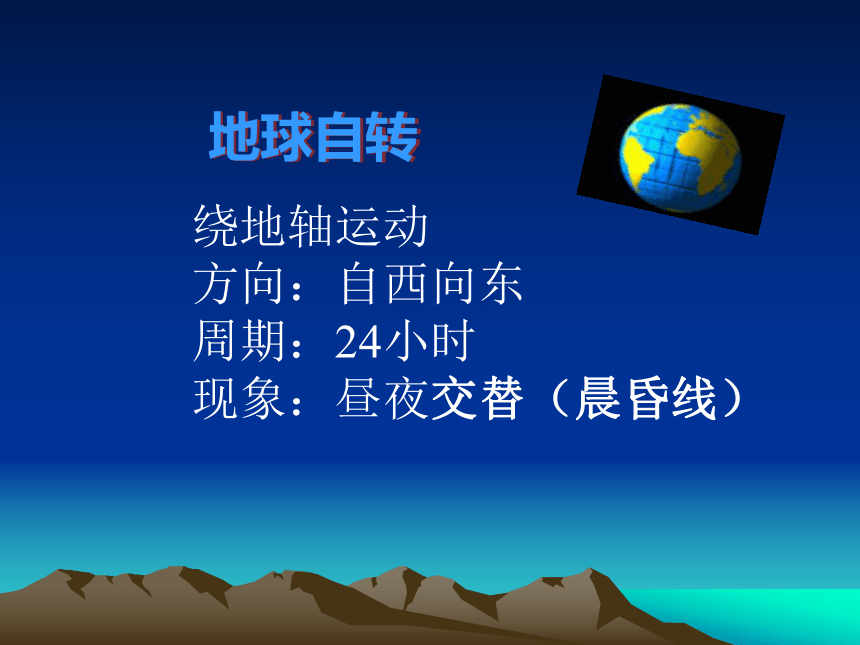 地球自转

绕地轴运动
方向：自西向东
周期：24小时
现象：昼夜交替（晨昏线）